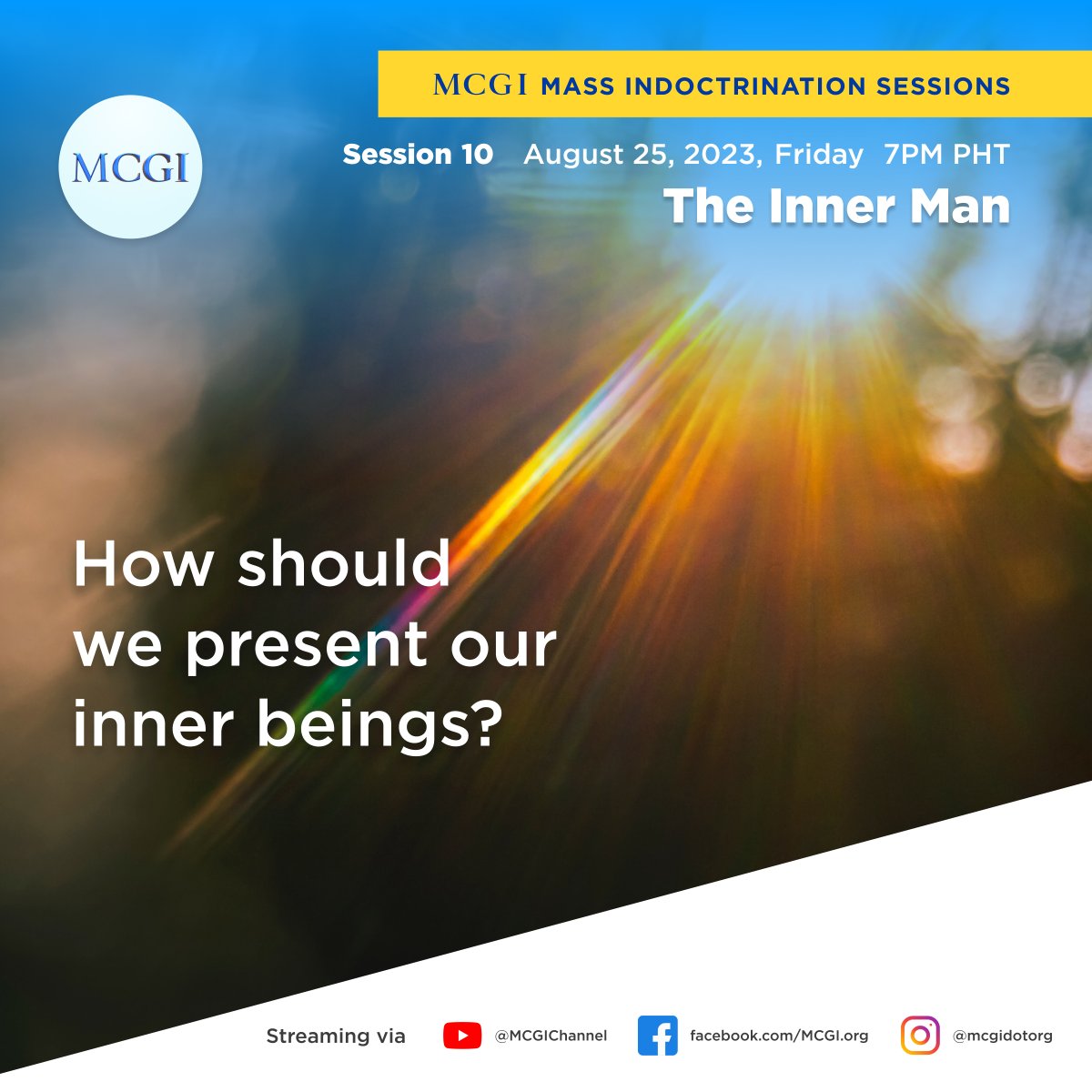 MCGI MASS INDOCTRINATION SESSIONS

MCGI

Session 10 August 25, 2023, Friday 7PM PHT

The Inner Man

How should we present our inner beings?

Streaming via @MCGIChannel facebook.com/MCGI.org @mcgidotorg